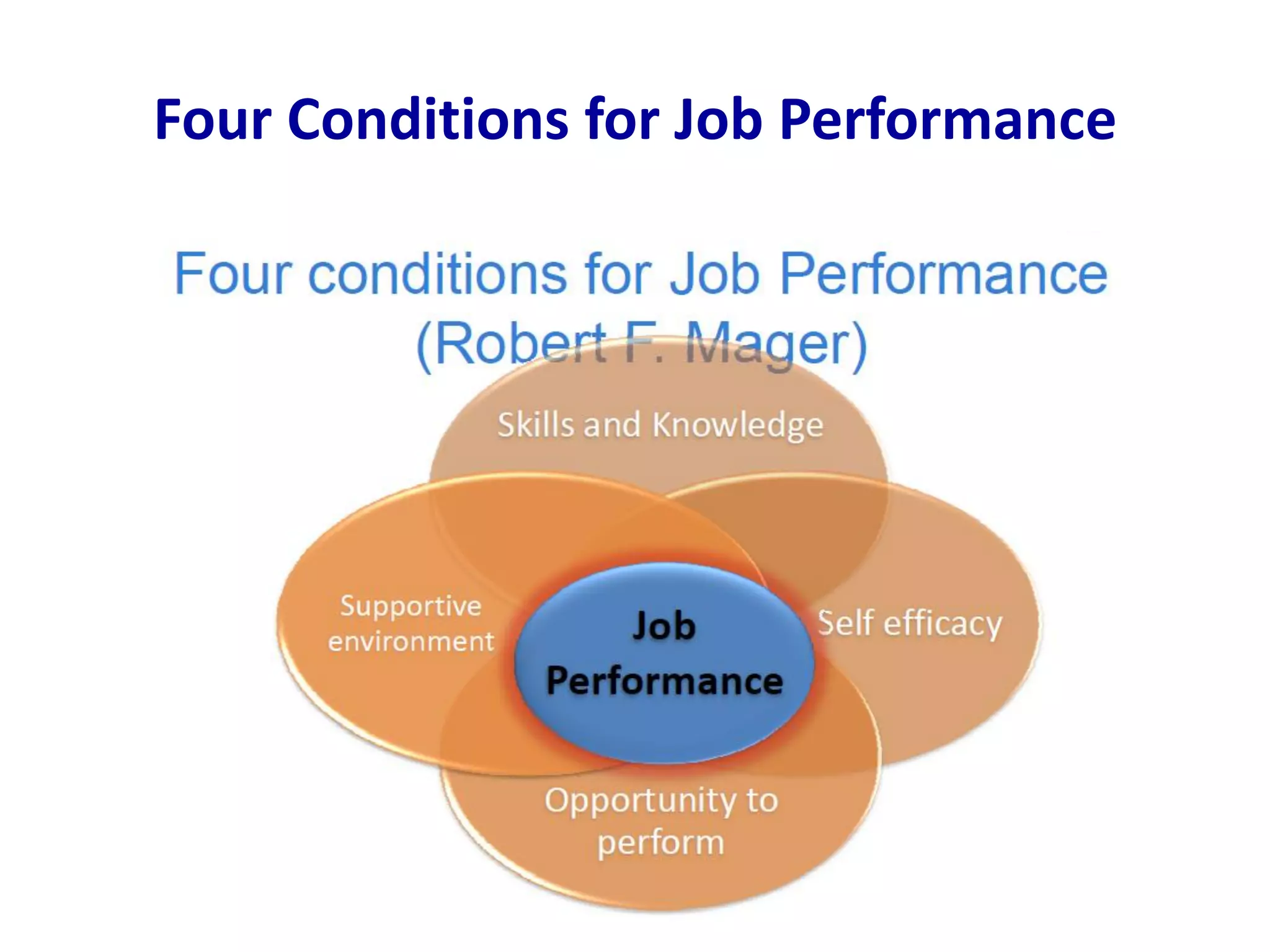 Four Conditions for Job Performance

Four conditions for Job Performance (Robert F. Mager)

Skills and Knowledge

Supportive environment

Job Performance

Self efficacy

Opportunity to perform